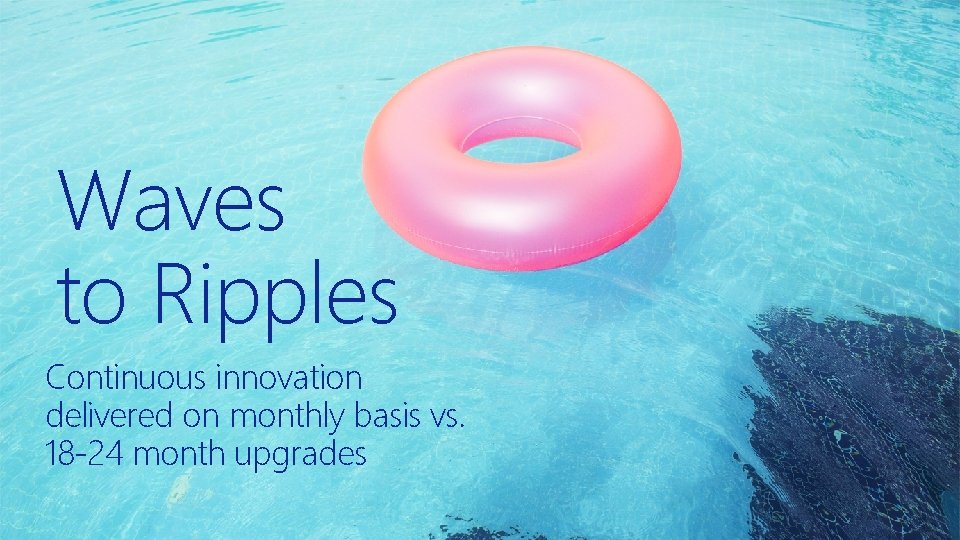 Waves to Ripples

Continuous innovation delivered on monthly basis vs. 18-24 month upgrades